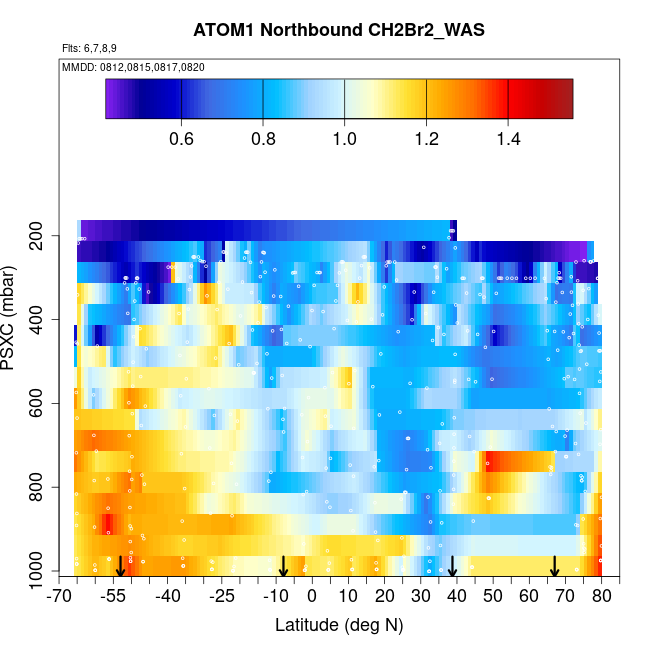 ATOM1 Northbound CH2Br2_WAS

Flts: 6,7,8,9

MMDD: 0812,0815,0817,0820

0.6 0.8 1.0 1.2 1.4

PSXC (mbar)

200
400
600
800
1000

-70 -55 -40 -25 -10 0 10 20 30 40 50 60 70 80

Latitude (deg N)